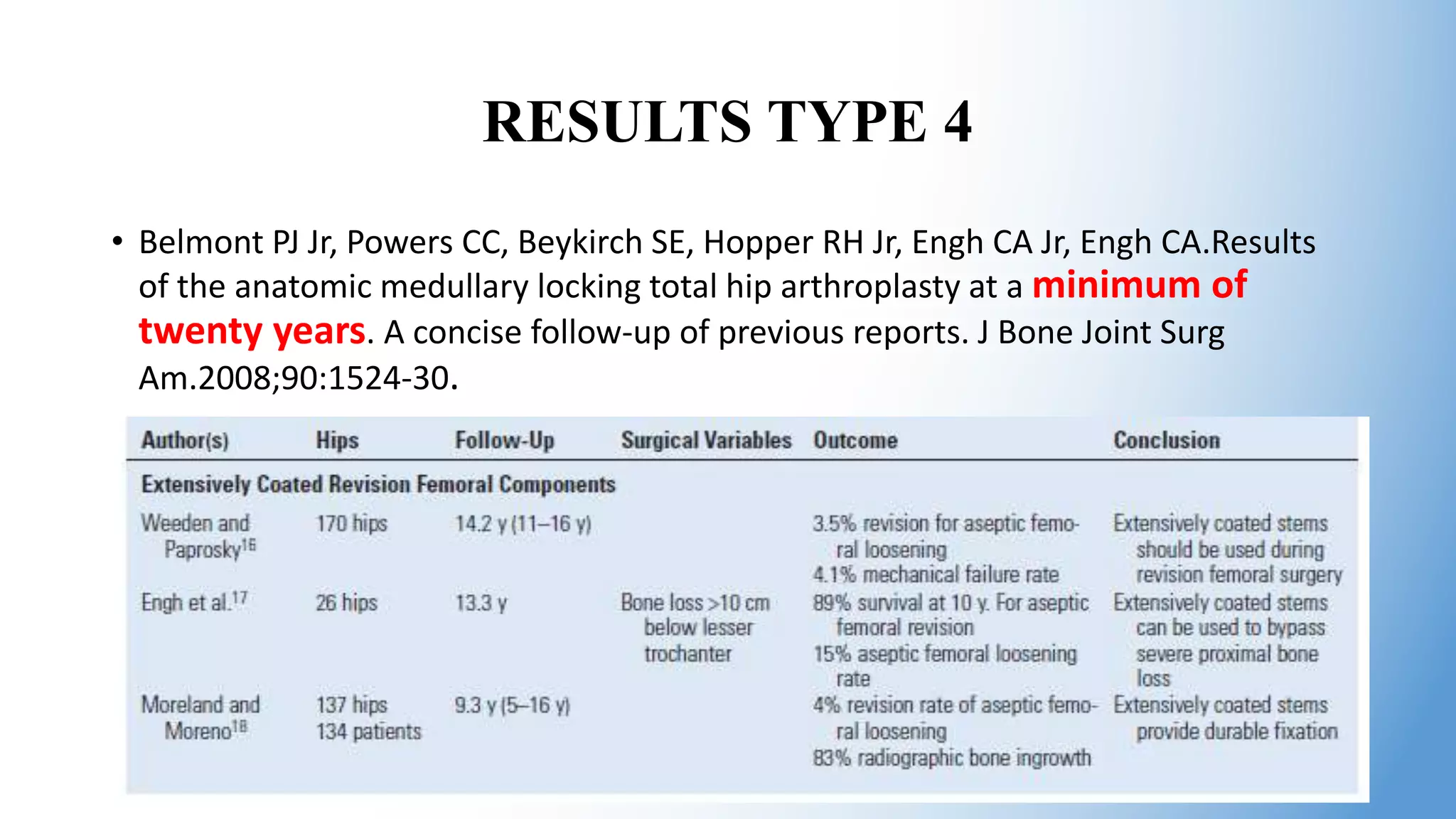 RESULTS TYPE 4

• Belmont PJ Jr, Powers CC, Beykirch SE, Hopper RH Jr, Engh CA Jr, Engh CA.Results of the anatomic medullary locking total hip arthroplasty at a minimum of twenty years. A concise follow-up of previous reports. J Bone Joint Surg Am.2008;90:1524-30.

| Author(s) | Hips | Follow-Up | Surgical Variables | Outcome | Conclusion |
|---|---|---|---|---|---|
| Extensively Coated Revision Femoral Components | | | | | |
| Weeden and Paprosky$^{16}$ | 170 hips | 14.2 y (11–16 y) | | 3.5% revision for aseptic femoral loosening 4.1% mechanical failure rate | Extensively coated stems should be used during revision femoral surgery |
| Engh et al.$^{17}$ | 26 hips | 13.3 y | Bone loss >10 cm below lesser trochanter | 89% survival at 10 y. For aseptic femoral revision 15% aseptic femoral loosening rate | Extensively coated stems can be used to bypass severe proximal bone loss |
| Moreland and Moreno$^{18}$ | 137 hips 134 patients | 9.3 y (5–16 y) | | 4% revision rate of aseptic femoral loosening 83% radiographic bone ingrowth | Extensively coated stems provide durable fixation |